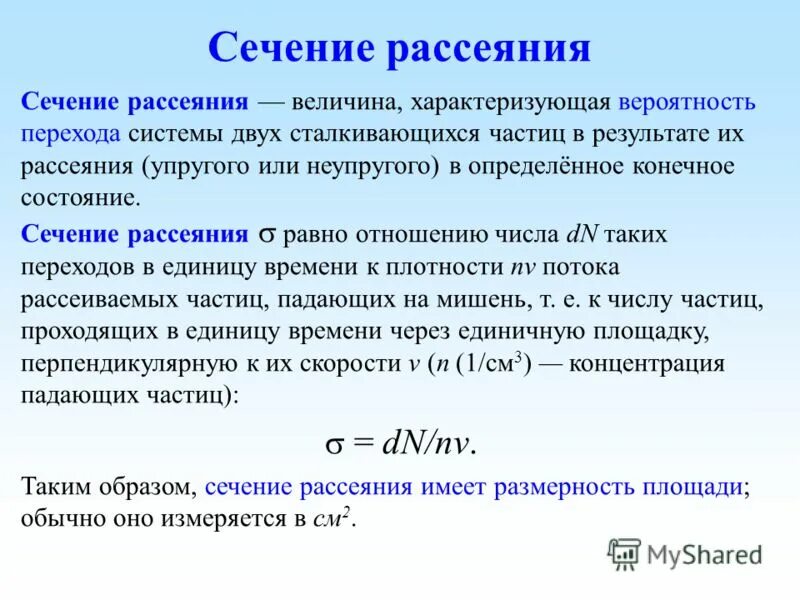 Сечение рассеяния

Сечение рассеяния — величина, характеризующая вероятность перехода системы двух сталкивающихся частиц в результате их рассеяния (упругого или неупругого) в определённое конечное состояние.

Сечение рассеяния $\sigma$ равно отношению числа $dN$ таких переходов в единицу времени к плотности $nv$ потока рассеиваемых частиц, падающих на мишень, т. е. к числу частиц, проходящих в единицу времени через единичную площадку, перпендикулярную к их скорости $v$ ($n$ (1/см$^3$) — концентрация падающих частиц):

$\sigma = dN/nv.$

Таким образом, сечение рассеяния имеет размерность площади; обычно оно измеряется в $см^2$.

MyShared